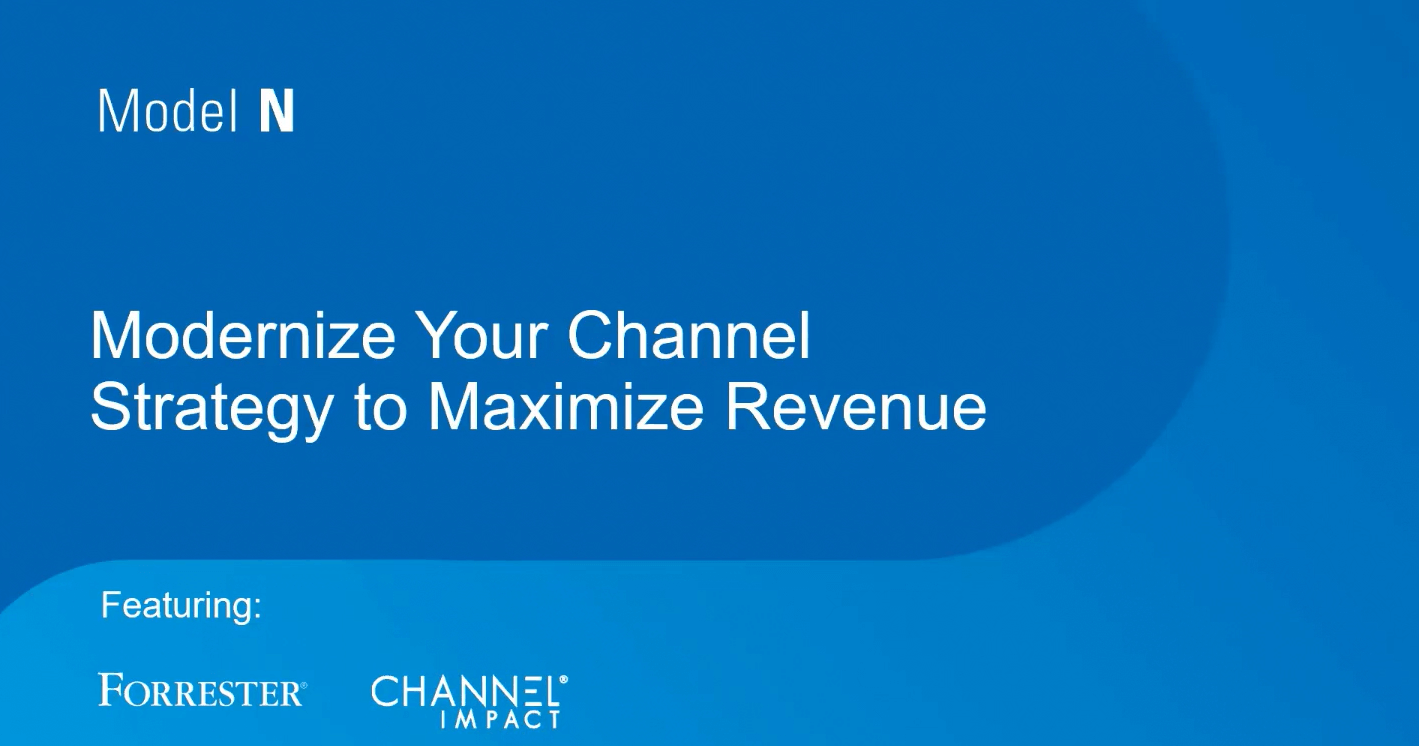 Model N

Modernize Your Channel Strategy to Maximize Revenue

Featuring:

FORRESTER®

CHANNEL®
IMPACT